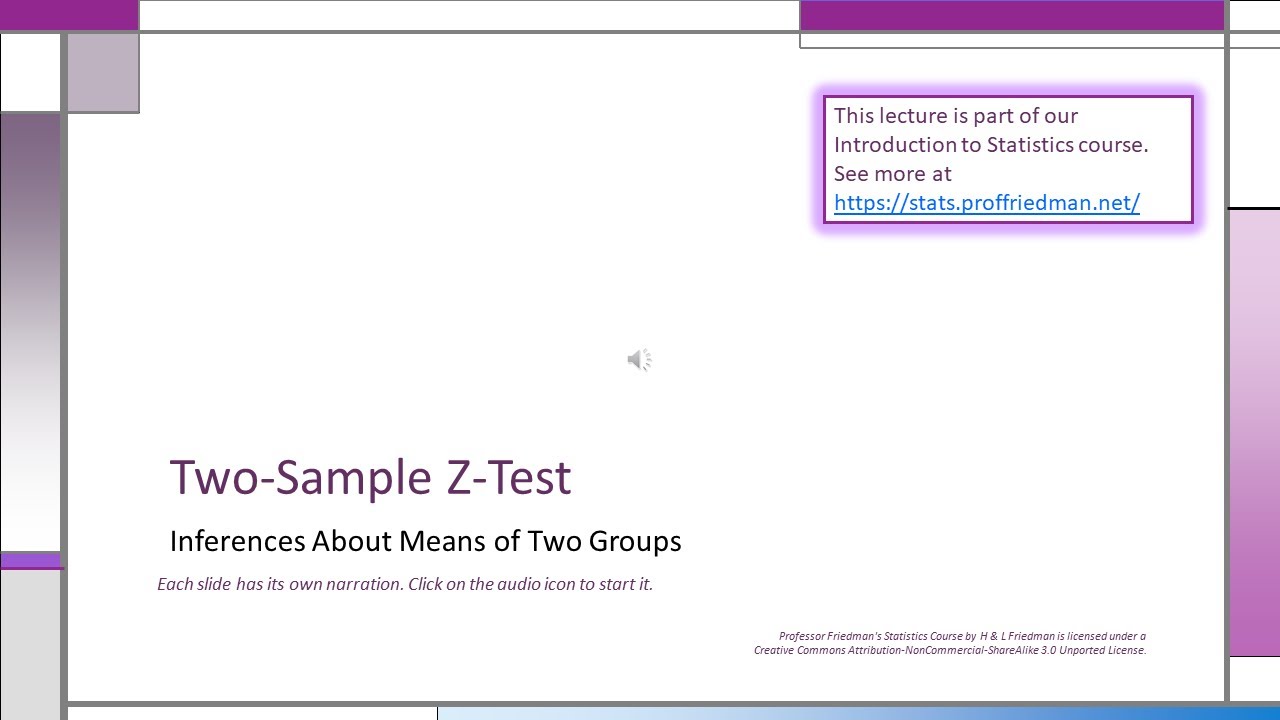 This lecture is part of our Introduction to Statistics course. See more at https://stats.proffriedman.net/

Two-Sample Z-Test

Inferences About Means of Two Groups

Each slide has its own narration. Click on the audio icon to start it.

Professor Friedman's Statistics Course by H & L Friedman is licensed under a Creative Commons Attribution-NonCommercial-ShareAlike 3.0 Unported License.